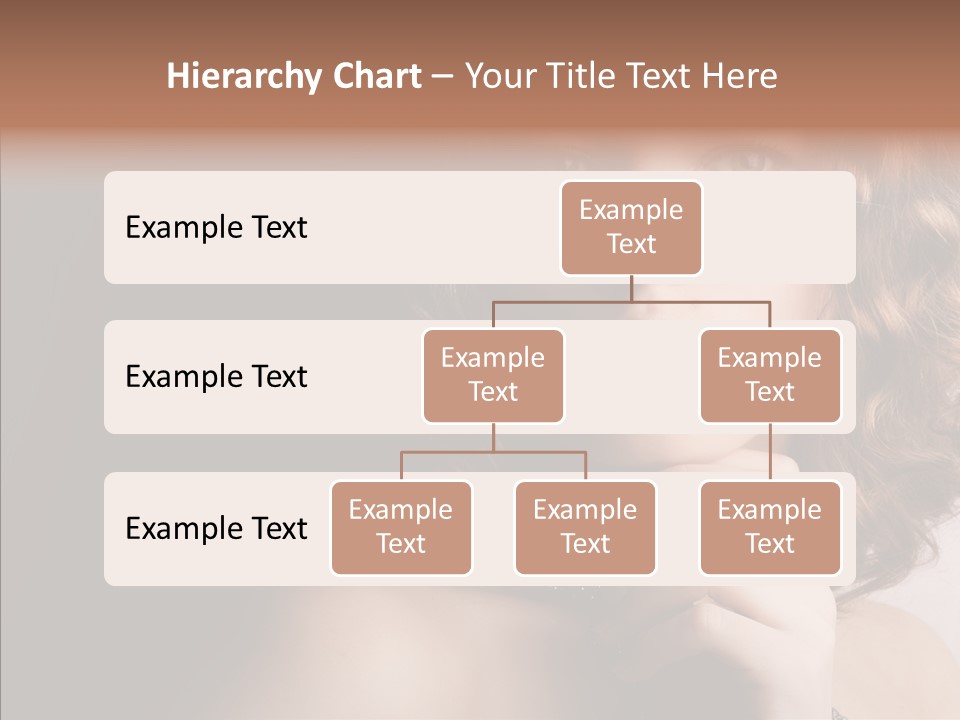 Hierarchy Chart – Your Title Text Here

Example Text

Example Text

Example Text

Example Text

Example Text

Example Text

Example Text

Example Text

Example Text